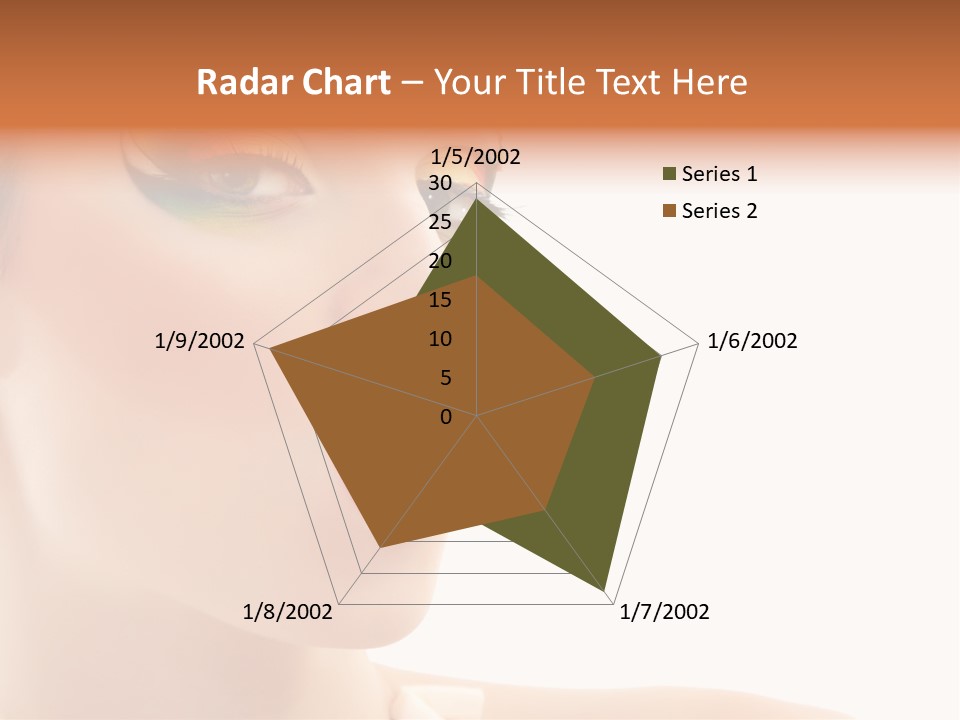 Radar Chart – Your Title Text Here

1/5/2002

30
25
20
15
10
5
0

1/6/2002

1/7/2002

1/8/2002

1/9/2002

Series 1
Series 2